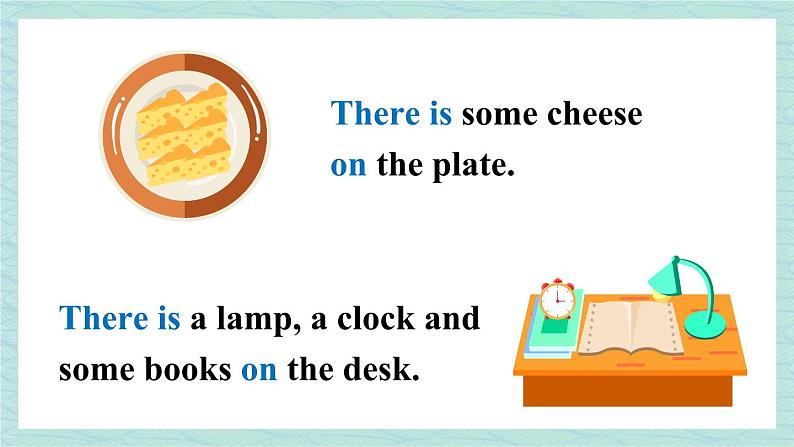 There is some cheese on the plate.

There is a lamp, a clock and some books on the desk.